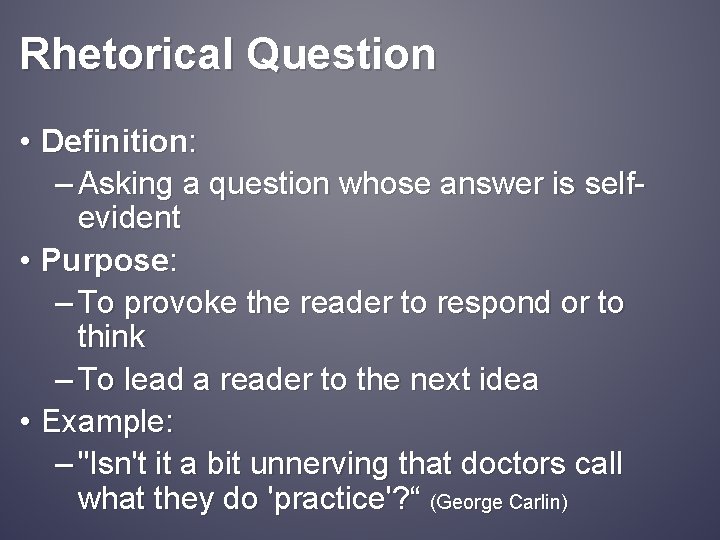 Rhetorical Question

• Definition:
– Asking a question whose answer is self-evident

• Purpose:
– To provoke the reader to respond or to think
– To lead a reader to the next idea

• Example:
– "Isn't it a bit unnerving that doctors call what they do 'practice'?“ (George Carlin)